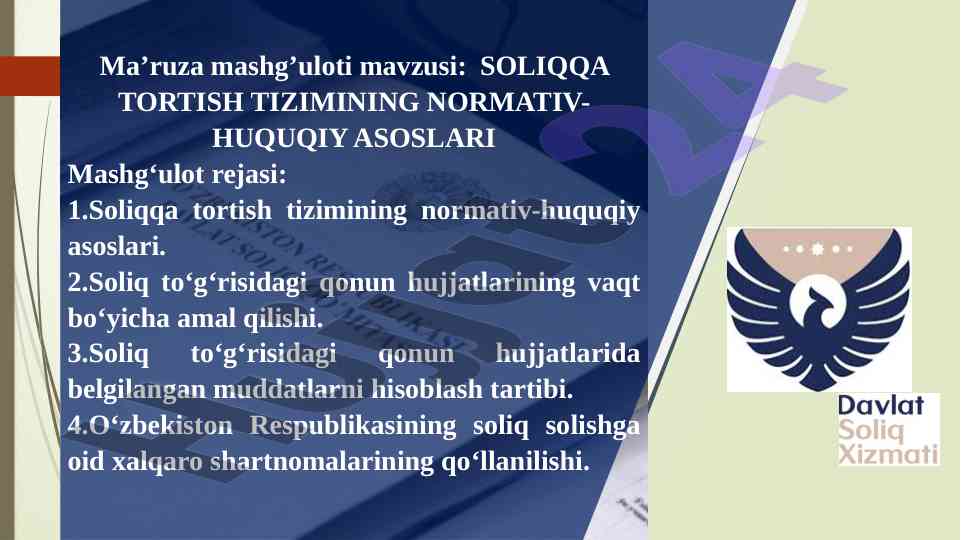 Ma’ruza mashg’uloti mavzusi: SOLIQQA TORTISH TIZIMINING NORMATIV-HUQUQIY ASOSLARI

Mashg‘ulot rejasi:

1.Soliqqa tortish tizimining normativ-huquqiy asoslari.

2.Soliq to‘g‘risidagi qonun hujjatlarining vaqt bo‘yicha amal qilishi.

3.Soliq to‘g‘risidagi qonun hujjatlarida belgilangan muddatlarni hisoblash tartibi.

4.O‘zbekiston Respublikasining soliq solishga oid xalqaro shartnomalarining qo‘llanilishi.

Davlat Soliq Xizmati